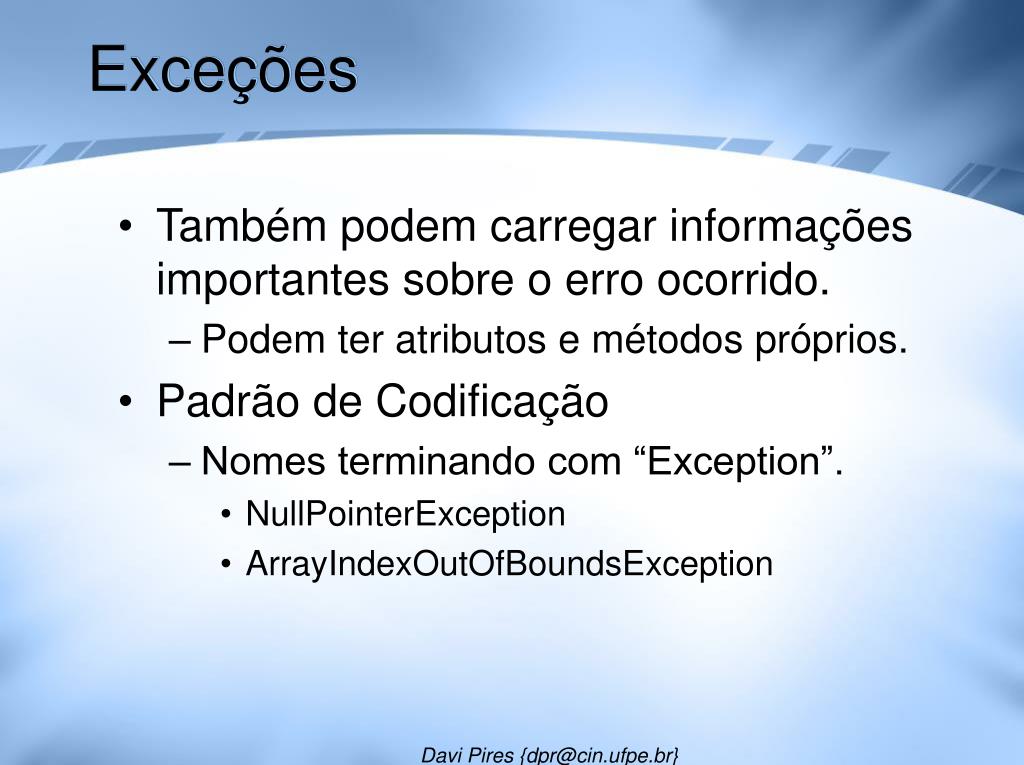 Exceções

• Também podem carregar informações importantes sobre o erro ocorrido.
– Podem ter atributos e métodos próprios.
• Padrão de Codificação
– Nomes terminando com “Exception”.
• NullPointerException
• ArrayIndexOutOfBoundsException

Davi Pires {dpr@cin.ufpe.br}